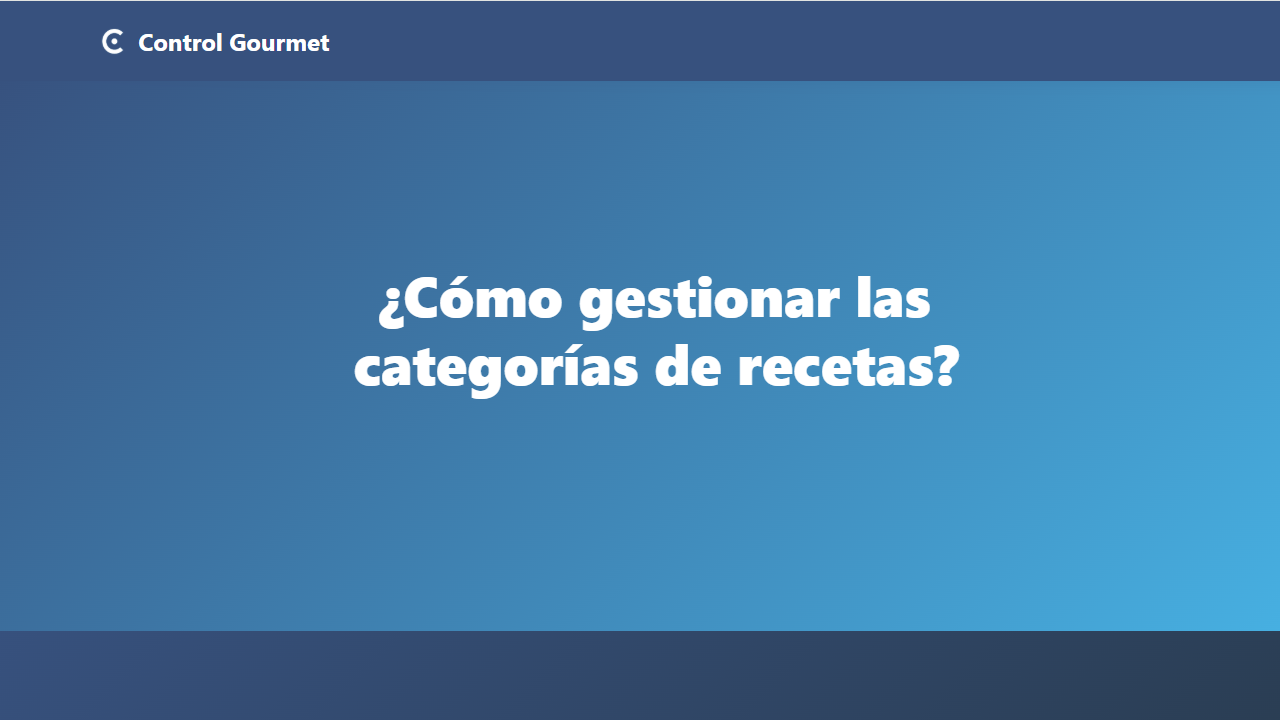 Control Gourmet

¿Cómo gestionar las categorías de recetas?